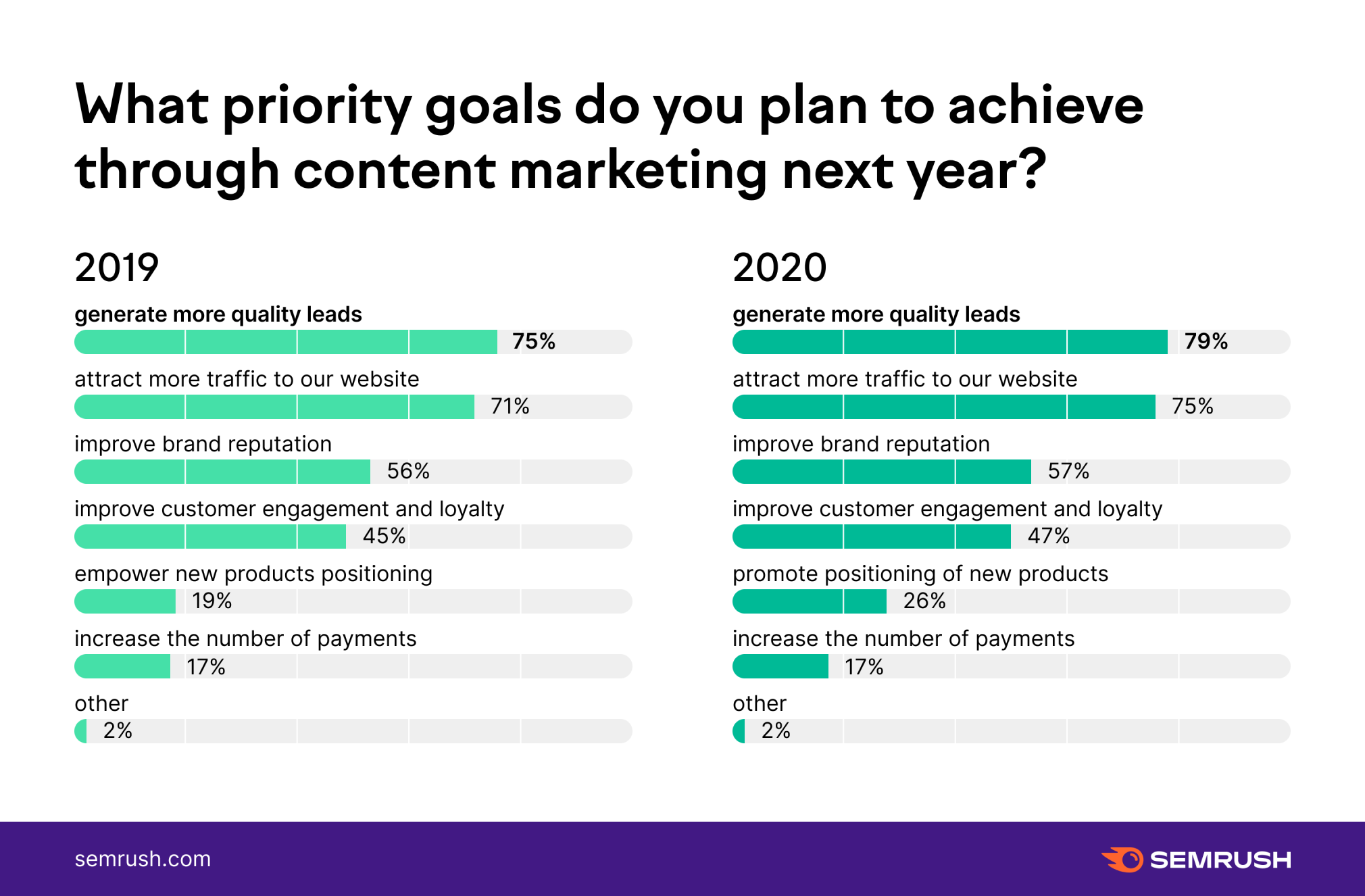 What priority goals do you plan to achieve through content marketing next year?

2019

generate more quality leads
75%

attract more traffic to our website
71%

improve brand reputation
56%

improve customer engagement and loyalty
45%

empower new products positioning
19%

increase the number of payments
17%

other
2%

2020

generate more quality leads
79%

attract more traffic to our website
75%

improve brand reputation
57%

improve customer engagement and loyalty
47%

promote positioning of new products
26%

increase the number of payments
17%

other
2%

semrush.com

SEMRUSH